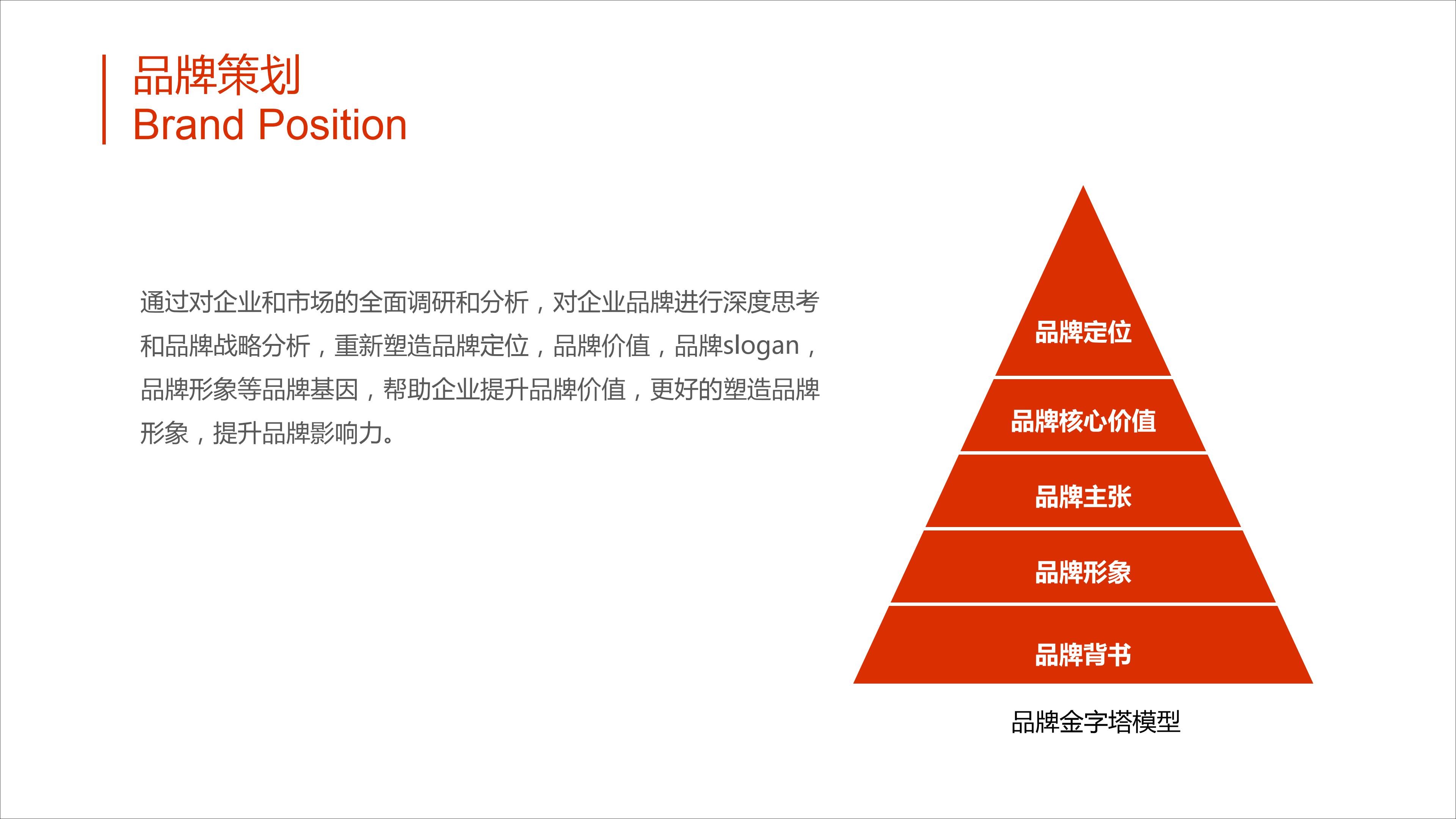 品牌策划
Brand Position

通过对企业和市场的全面调研和分析，对企业品牌进行深度思考和品牌战略分析，重新塑造品牌定位，品牌价值，品牌slogan，品牌形象等品牌基因，帮助企业提升品牌价值，更好的塑造品牌形象，提升品牌影响力。

品牌定位
品牌核心价值
品牌主张
品牌形象
品牌背书

品牌金字塔模型